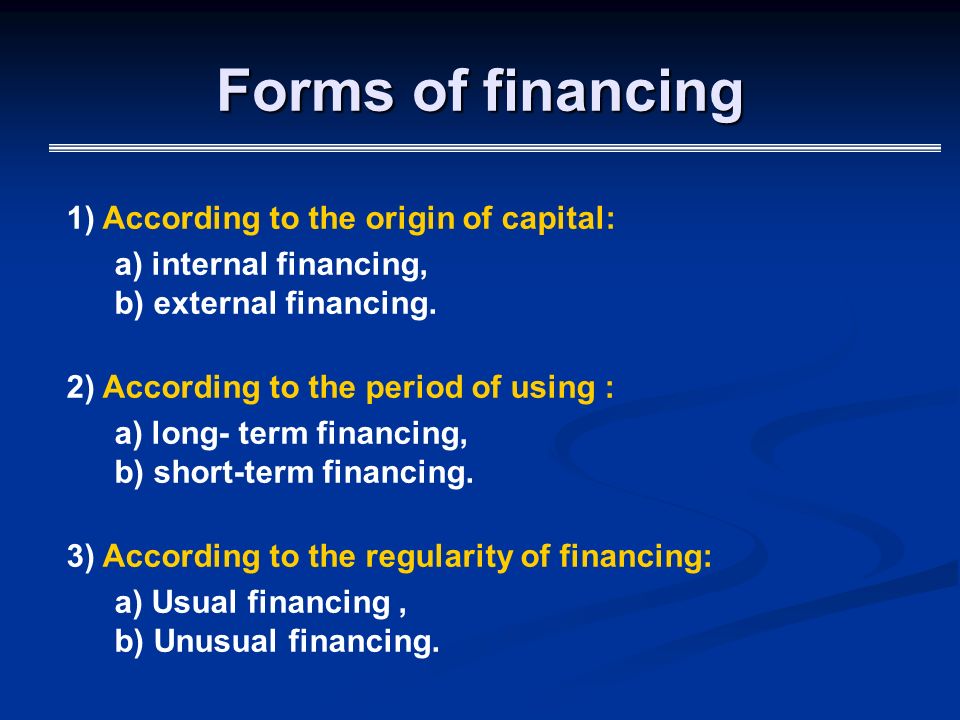 Forms of financing

1) According to the origin of capital:
a) internal financing,
b) external financing.

2) According to the period of using :
a) long- term financing,
b) short-term financing.

3) According to the regularity of financing:
a) Usual financing ,
b) Unusual financing.